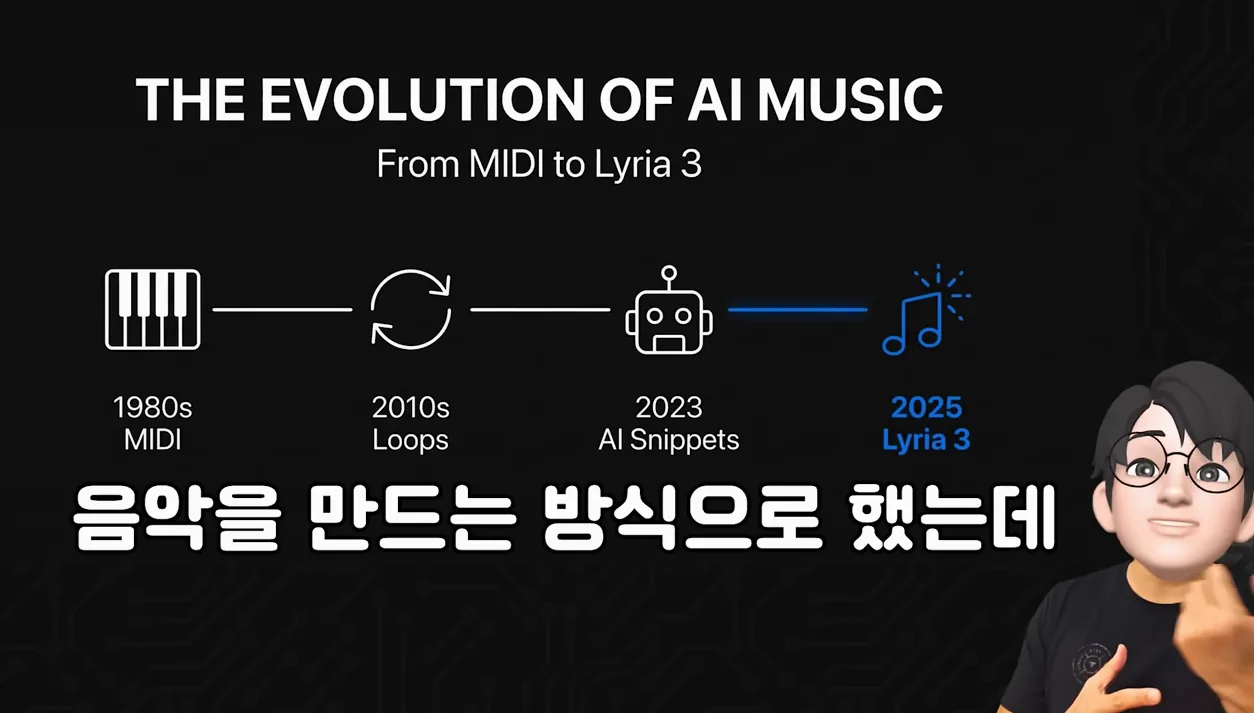 THE EVOLUTION OF AI MUSIC

From MIDI to Lyria 3

1980s
MIDI

2010s
Loops

2023
AI Snippets

2025
Lyria 3

음악을 만드는 방식으로 했는데